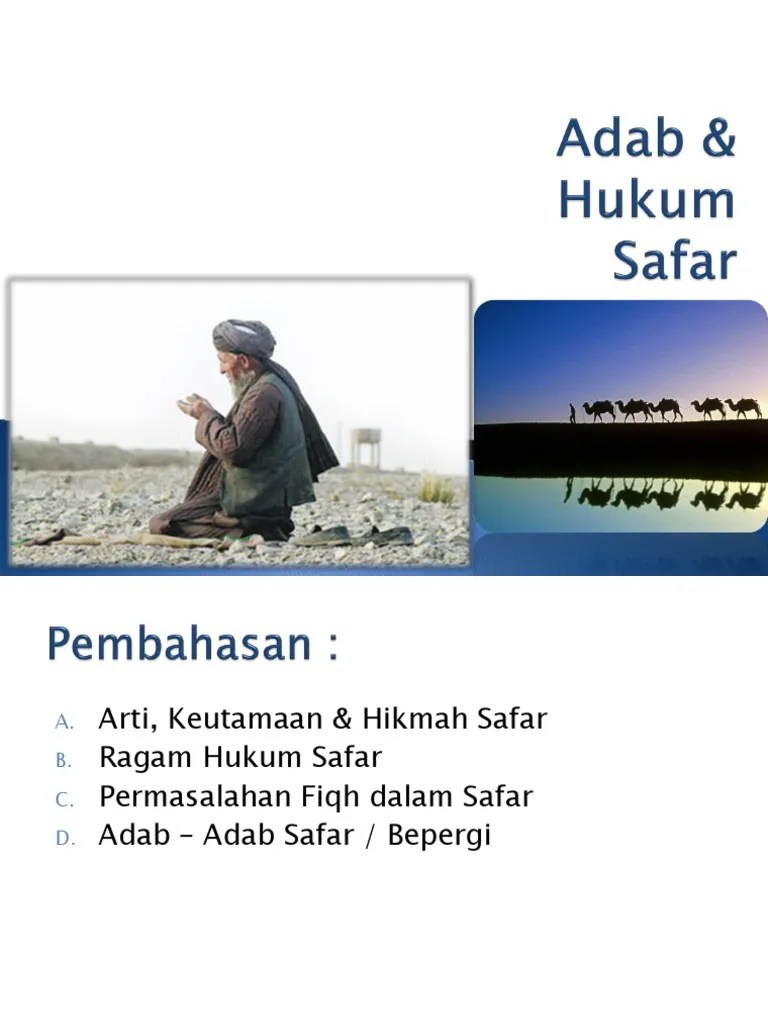 Adab & Hukum Safar

Pembahasan :

A. Arti, Keutamaan & Hikmah Safar
B. Ragam Hukum Safar
C. Permasalahan Fiqh dalam Safar
D. Adab – Adab Safar / Bepergi